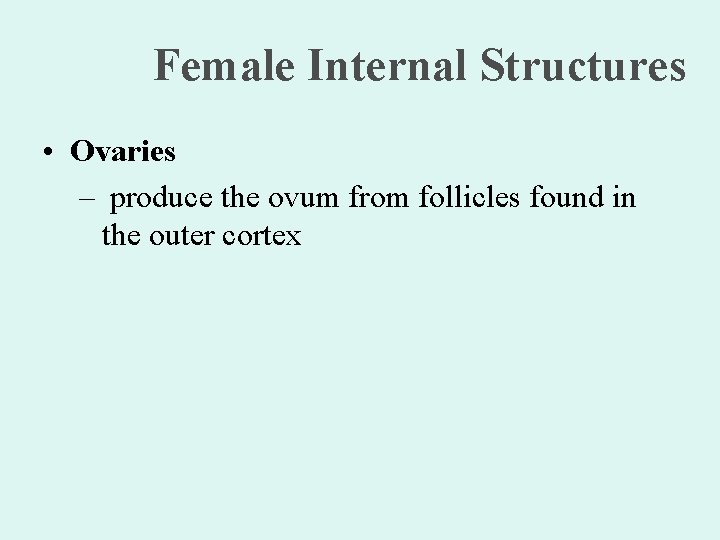 Female Internal Structures

• Ovaries

– produce the ovum from follicles found in the outer cortex